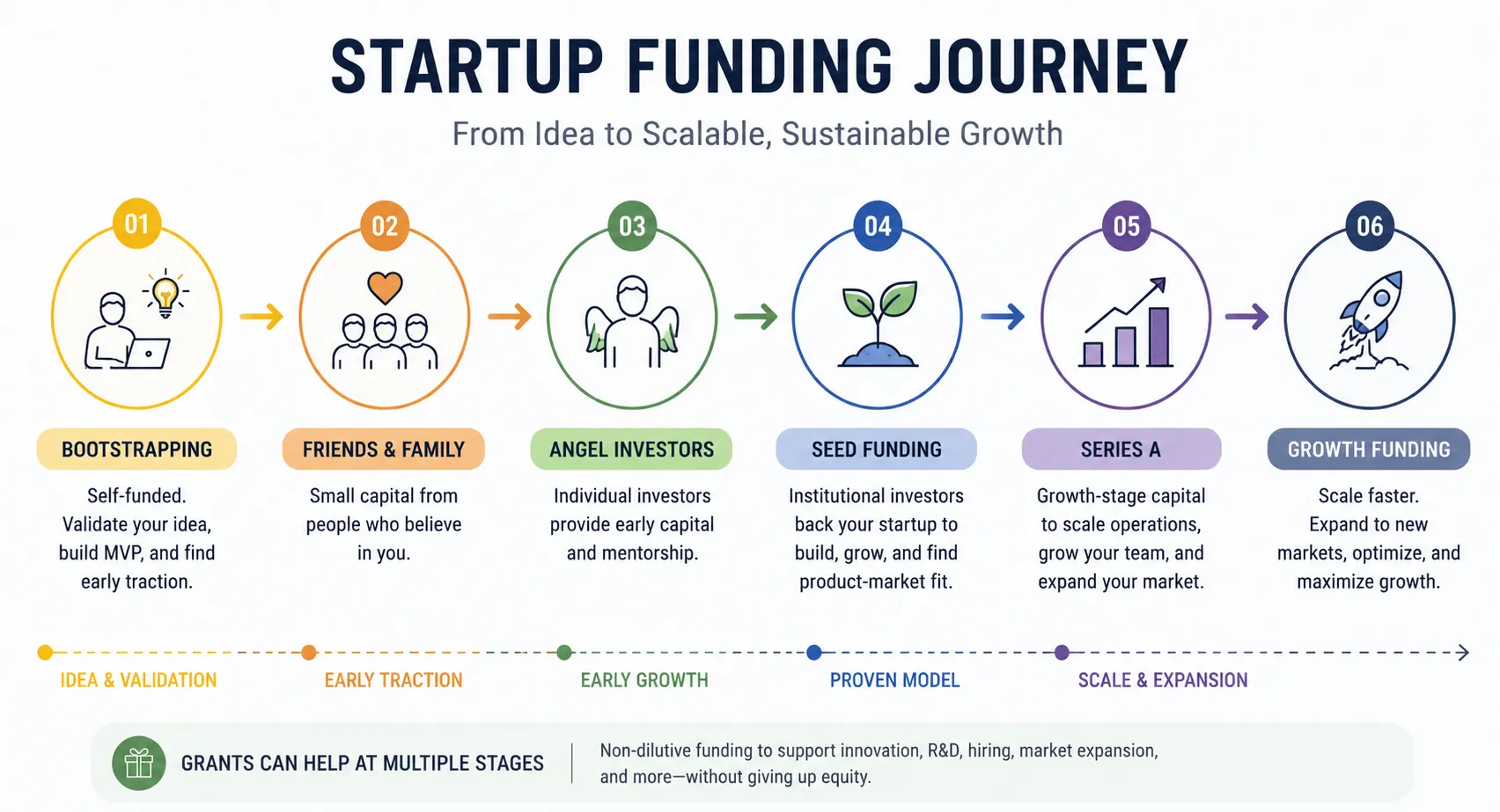 STARTUP FUNDING JOURNEY

From Idea to Scalable, Sustainable Growth

01

BOOTSTRAPPING

Self-funded. Validate your idea, build MVP, and find early traction.

02

FRIENDS & FAMILY

Small capital from people who believe in you.

03

ANGEL INVESTORS

Individual investors provide early capital and mentorship.

04

SEED FUNDING

Institutional investors back your startup to build, grow, and find product-market fit.

05

SERIES A

Growth-stage capital to scale operations, grow your team, and expand your market.

06

GROWTH FUNDING

Scale faster. Expand to new markets, optimize, and maximize growth.

IDEA & VALIDATION

EARLY TRACTION

EARLY GROWTH

PROVEN MODEL

SCALE & EXPANSION

GRANTS CAN HELP AT MULTIPLE STAGES

Non-dilutive funding to support innovation, R&D, hiring, market expansion, and more—without giving up equity.